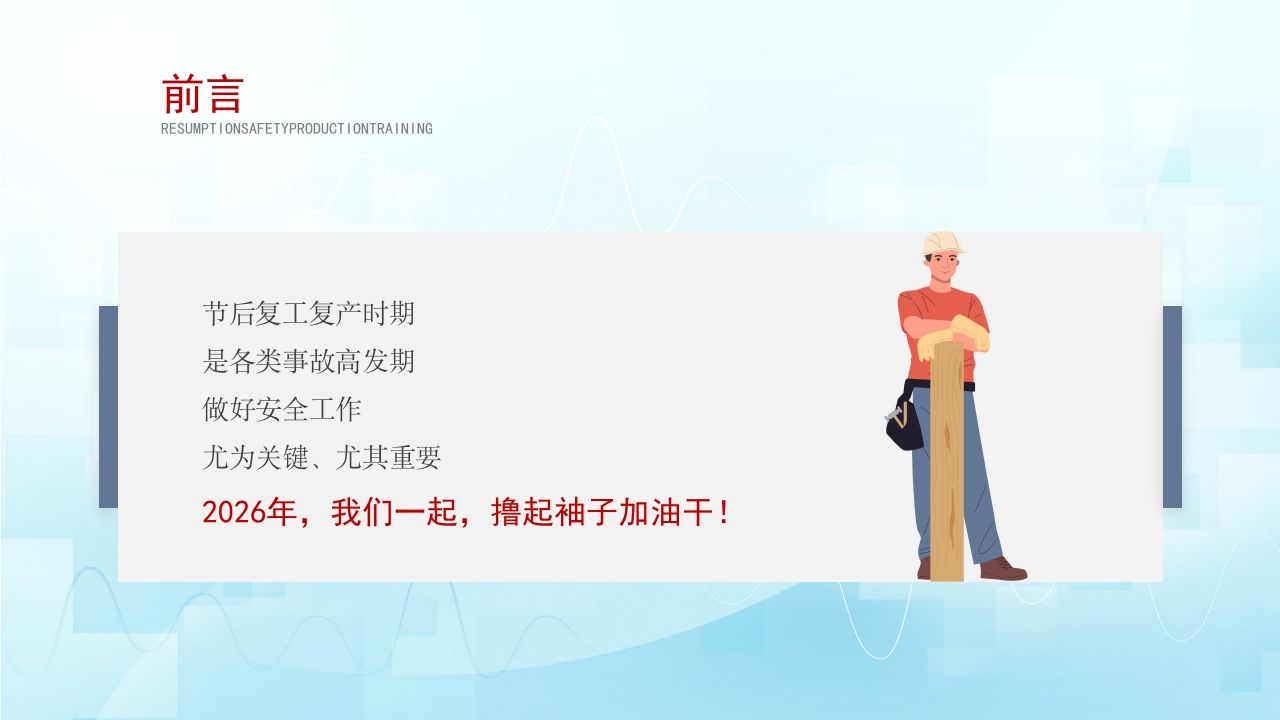 前言
RESUMPTIONSAFETYPRODUCTIONTRAINING

节后复工复产时期
是各类事故高发期
做好安全工作
尤为关键、尤其重要
2026年，我们一起，撸起袖子加油干！